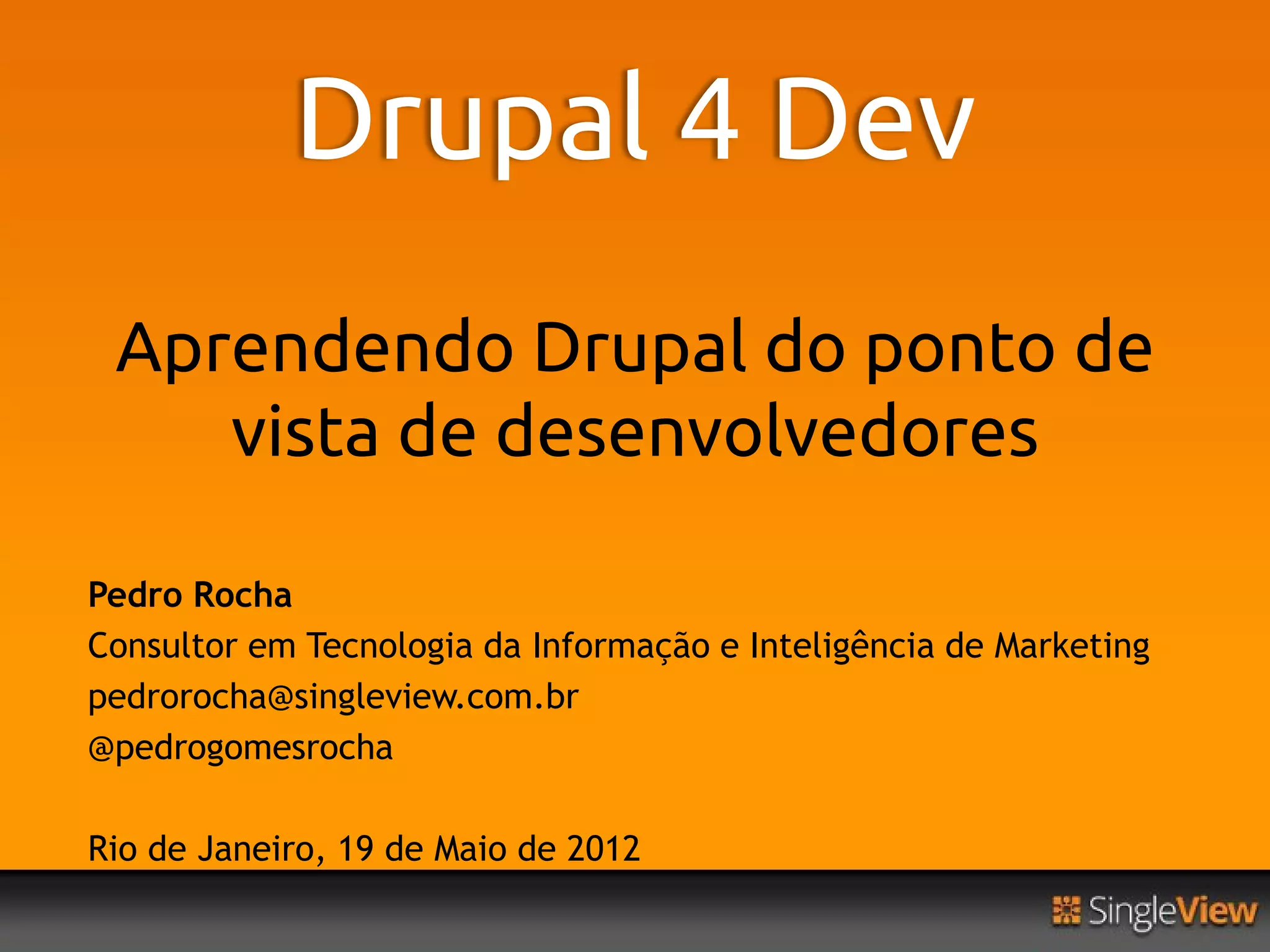 Drupal 4 Dev

Aprendendo Drupal do ponto de vista de desenvolvedores

Pedro Rocha
Consultor em Tecnologia da Informação e Inteligência de Marketing
pedrorocha@singleview.com.br
@pedrogomesrocha

Rio de Janeiro, 19 de Maio de 2012

SingleView